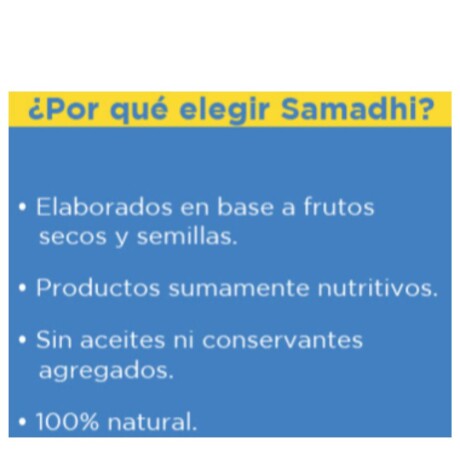 ¿Por qué elegir Samadhi?

• Elaborados en base a frutos secos y semillas.

• Productos sumamente nutritivos.

• Sin aceites ni conservantes agregados.

• 100% natural.